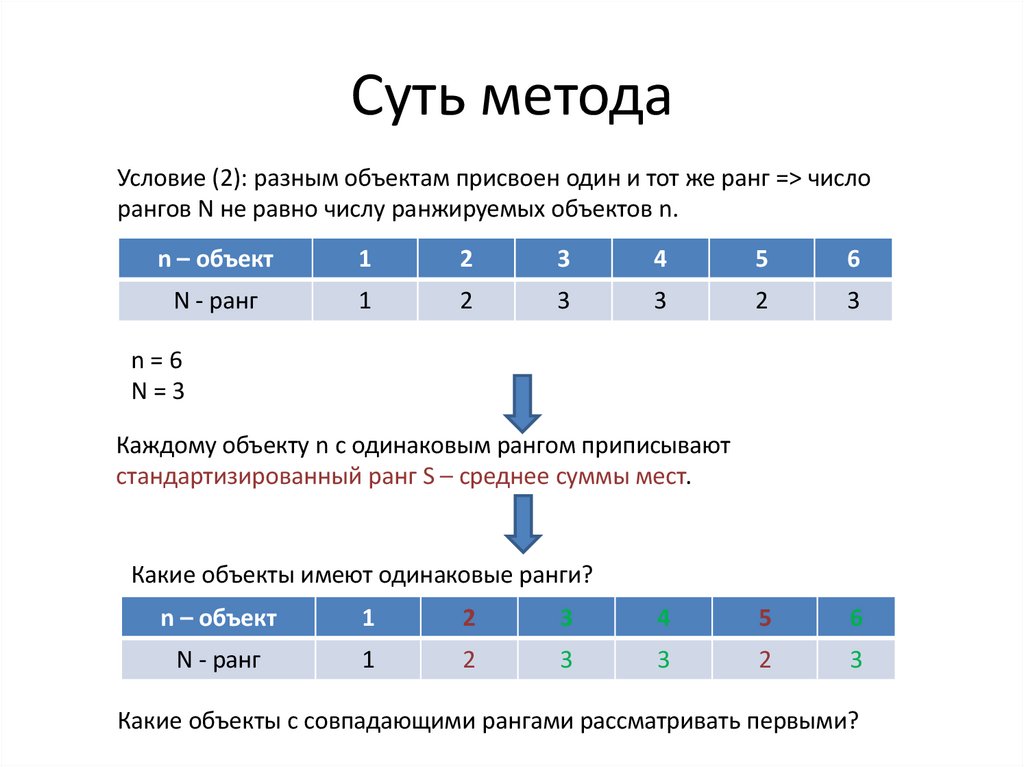 Суть метода

Условие (2): разным объектам присвоен один и тот же ранг => число рангов N не равно числу ранжируемых объектов n.

| n – объект | 1 | 2 | 3 | 4 | 5 | 6 |
|---|---|---|---|---|---|---|
| N - ранг | 1 | 2 | 3 | 3 | 2 | 3 |

n = 6
N = 3

Каждому объекту n с одинаковым рангом приписывают стандартизированный ранг S – среднее суммы мест.

Какие объекты имеют одинаковые ранги?

| n – объект | 1 | 2 | 3 | 4 | 5 | 6 |
|---|---|---|---|---|---|---|
| N - ранг | 1 | 2 | 3 | 3 | 2 | 3 |

Какие объекты с совпадающими рангами рассматривать первыми?